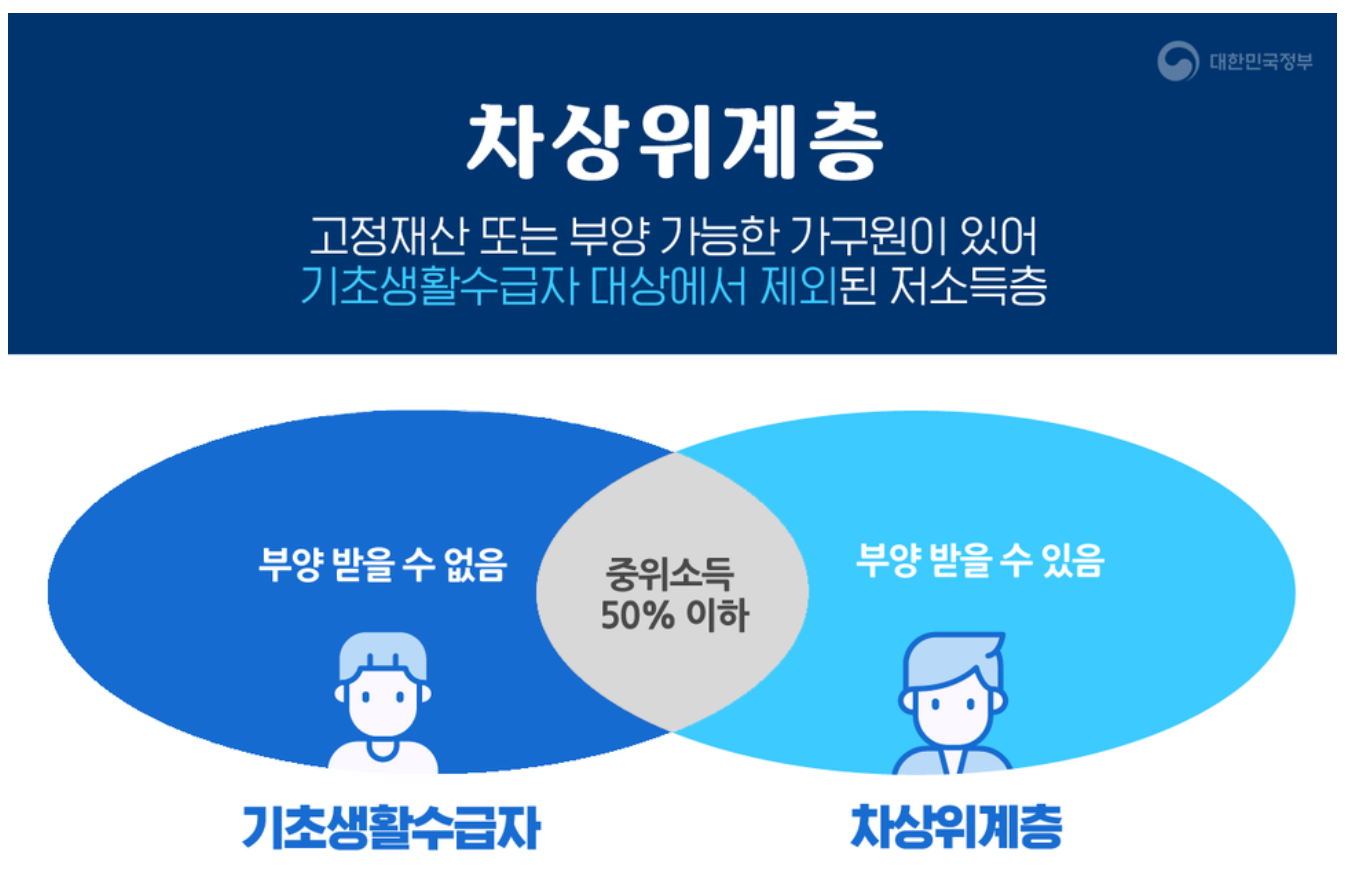 대한민국정부

차상위계층

고정재산 또는 부양 가능한 가구원이 있어
기초생활수급자 대상에서 제외된 저소득층

부양 받을 수 없음

중위소득
50% 이하

부양 받을 수 있음

기초생활수급자

차상위계층